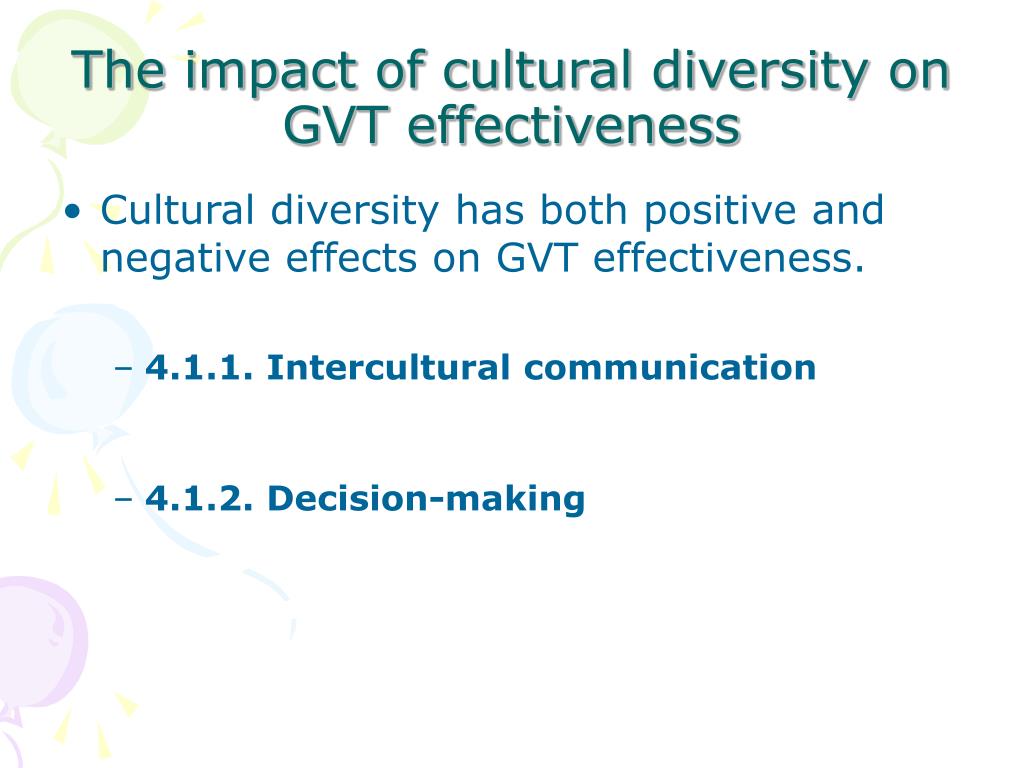 The impact of cultural diversity on GVT effectiveness

• Cultural diversity has both positive and negative effects on GVT effectiveness.

– 4.1.1. Intercultural communication

– 4.1.2. Decision-making